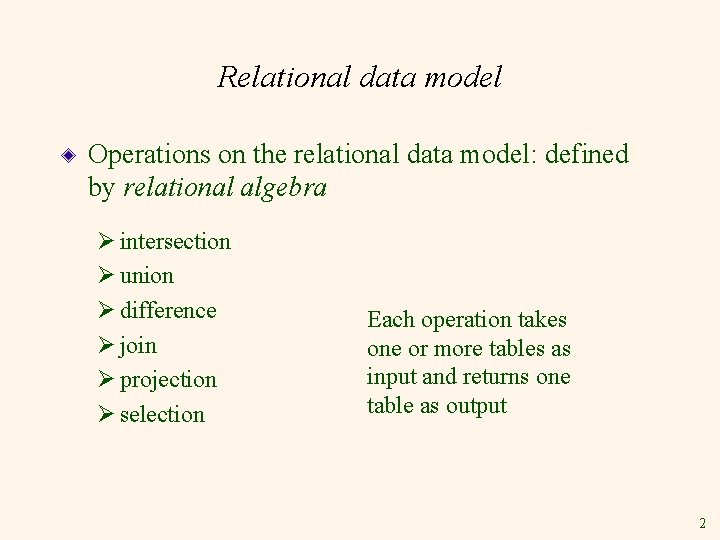 Relational data model

Operations on the relational data model: defined by relational algebra

intersection
union
difference
join
projection
selection

Each operation takes one or more tables as input and returns one table as output

2